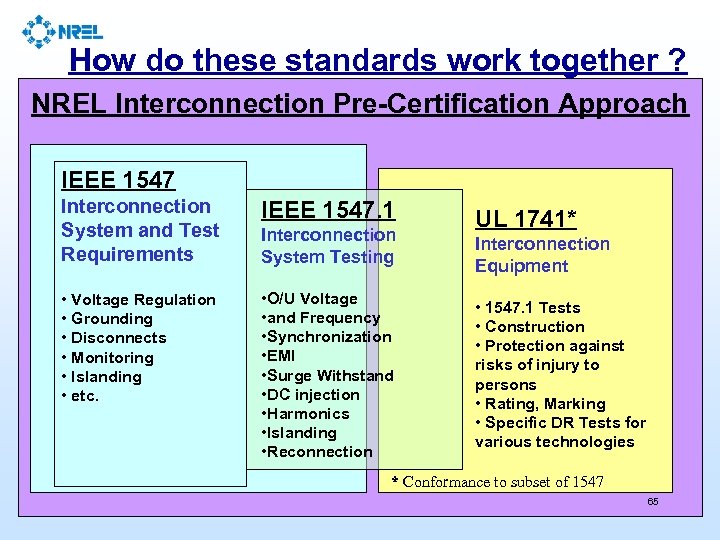 NREL

How do these standards work together ?

NREL Interconnection Pre-Certification Approach

IEEE 1547
Interconnection System and Test Requirements

• Voltage Regulation
• Grounding
• Disconnects
• Monitoring
• Islanding
• etc.

IEEE 1547.1
Interconnection System Testing

•O/U Voltage
•and Frequency
•Synchronization
•EMI
•Surge Withstand
•DC injection
•Harmonics
•Islanding
•Reconnection

UL 1741*
Interconnection Equipment

• 1547.1 Tests
• Construction
• Protection against risks of injury to persons
• Rating, Marking
• Specific DR Tests for various technologies

* Conformance to subset of 1547

65